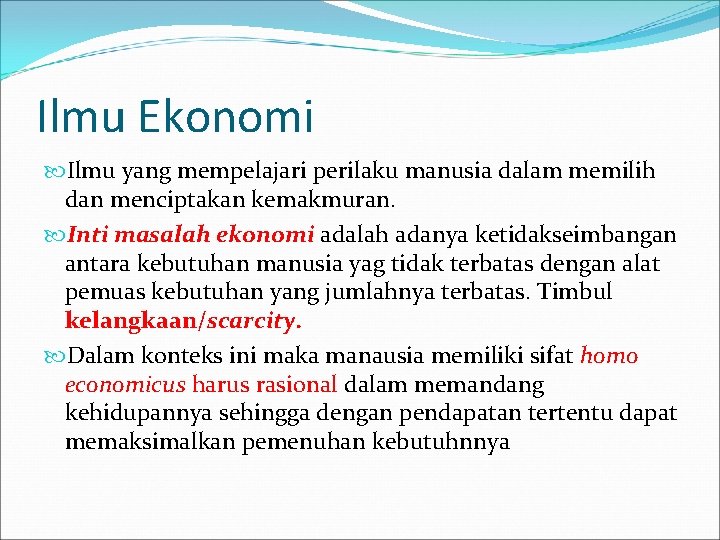 Ilmu Ekonomi

Ilmu yang mempelajari perilaku manusia dalam memilih dan menciptakan kemakmuran.

Inti masalah ekonomi adalah adanya ketidakseimbangan antara kebutuhan manusia yag tidak terbatas dengan alat pemuas kebutuhan yang jumlahnya terbatas. Timbul kelangkaan/scarcity.

Dalam konteks ini maka manausia memiliki sifat homo economicus harus rasional dalam memandang kehidupannya sehingga dengan pendapatan tertentu dapat memaksimalkan pemenuhan kebutuhnnya